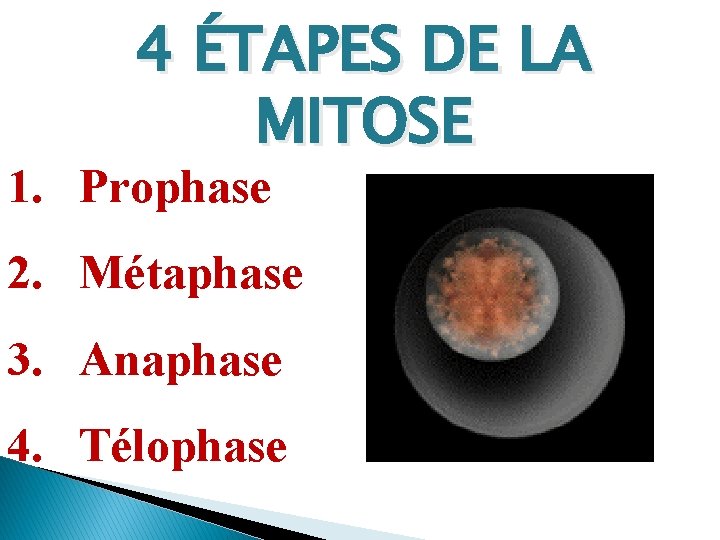 4 ÉTAPES DE LA MITOSE

1. Prophase
2. Métaphase
3. Anaphase
4. Télophase